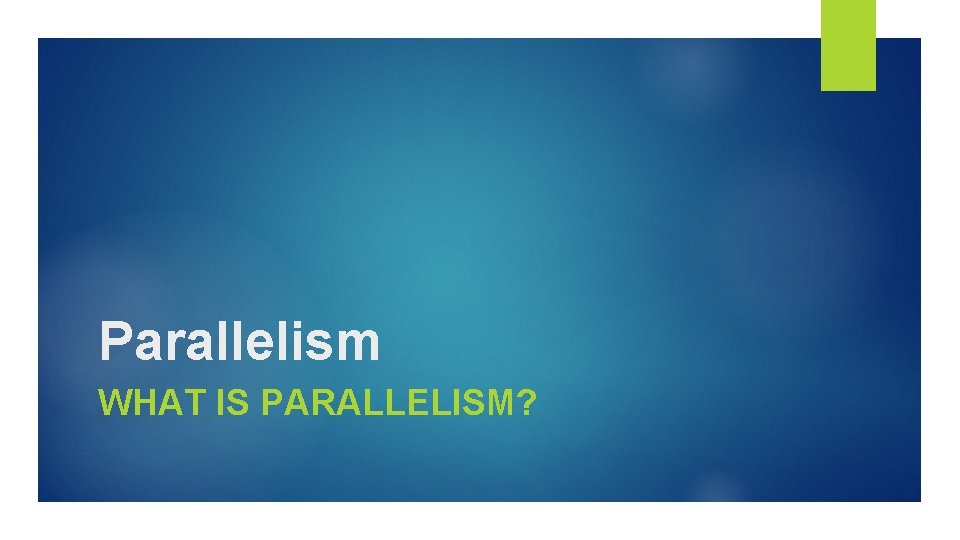 Parallelism

WHAT IS PARALLELISM?